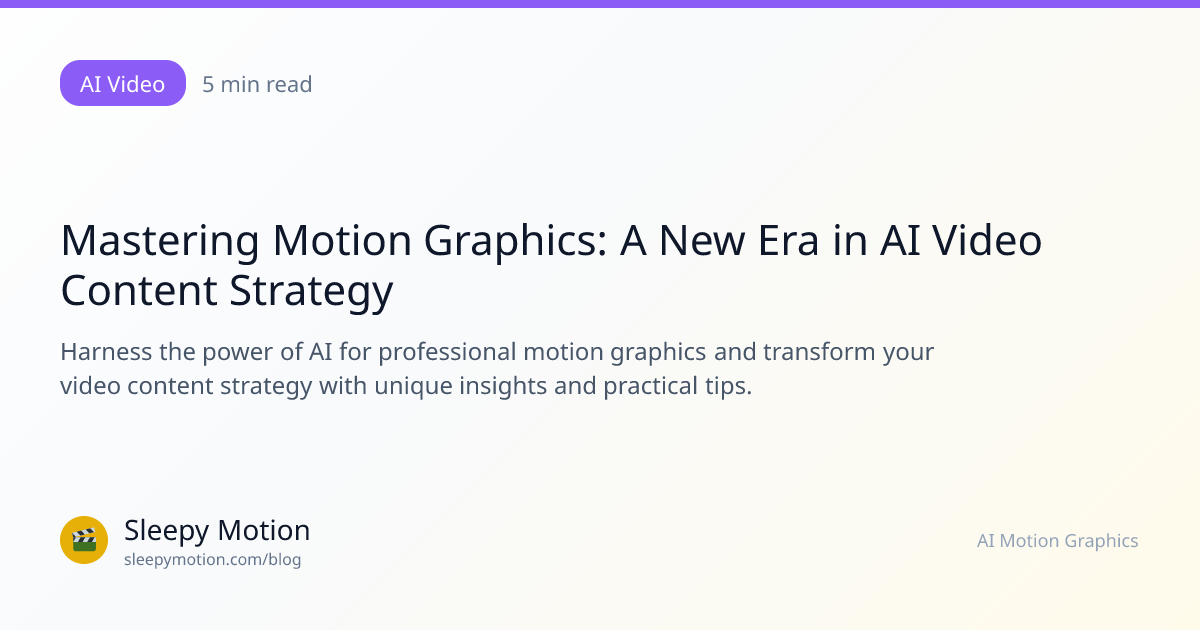 AI Video 5 min read

Mastering Motion Graphics: A New Era in AI Video Content Strategy

Harness the power of AI for professional motion graphics and transform your video content strategy with unique insights and practical tips.

Sleepy Motion
sleepymotion.com/blog

AI Motion Graphics